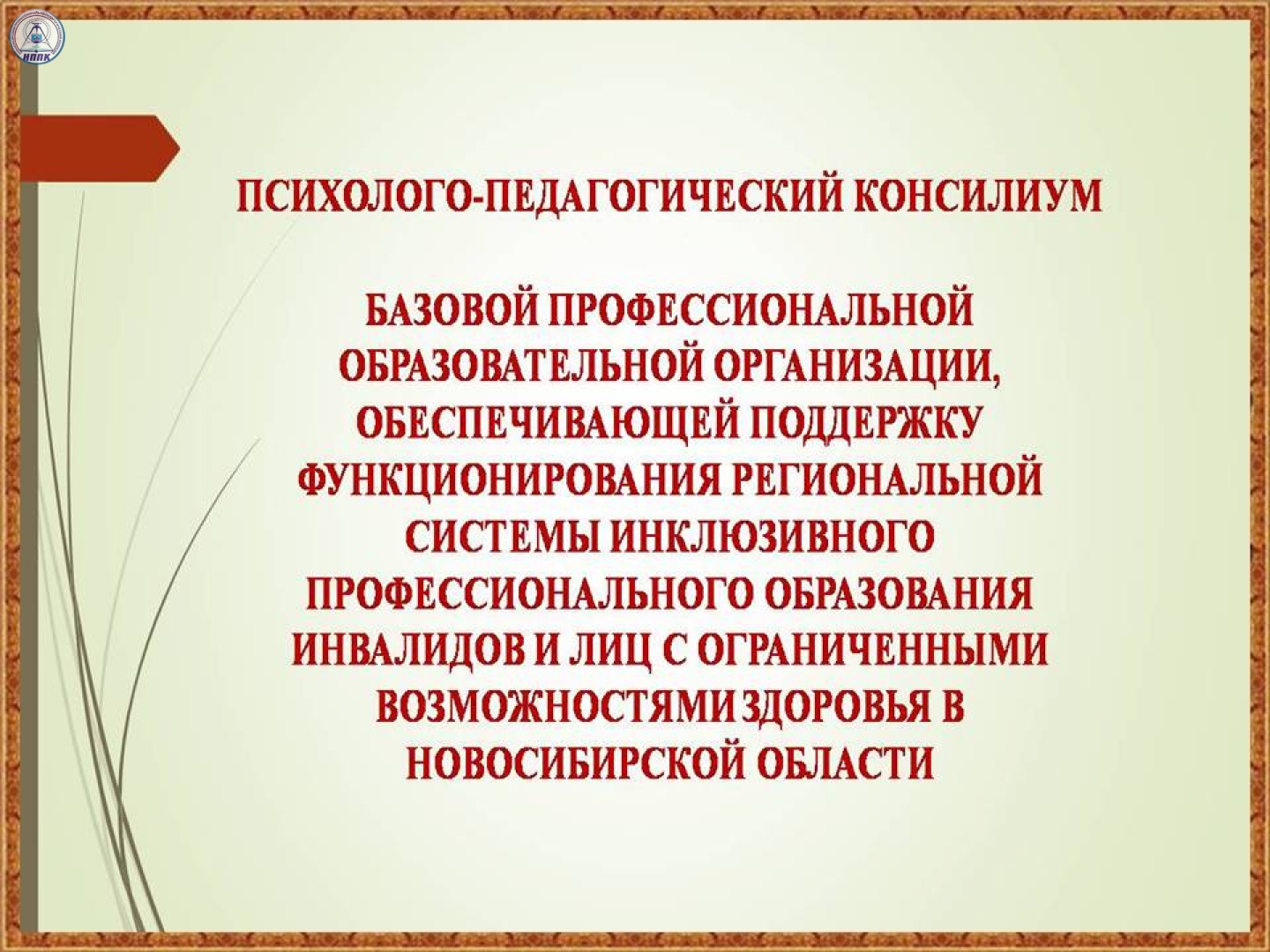 НППК

ПСИХОЛОГО-ПЕДАГОГИЧЕСКИЙ КОНСИЛИУМ

БАЗОВОЙ ПРОФЕССИОНАЛЬНОЙ ОБРАЗОВАТЕЛЬНОЙ ОРГАНИЗАЦИИ, ОБЕСПЕЧИВАЮЩЕЙ ПОДДЕРЖКУ ФУНКЦИОНИРОВАНИЯ РЕГИОНАЛЬНОЙ СИСТЕМЫ ИНКЛЮЗИВНОГО ПРОФЕССИОНАЛЬНОГО ОБРАЗОВАНИЯ ИНВАЛИДОВ И ЛИЦ С ОГРАНИЧЕННЫМИ ВОЗМОЖНОСТЯМИ ЗДОРОВЬЯ В НОВОСИБИРСКОЙ ОБЛАСТИ